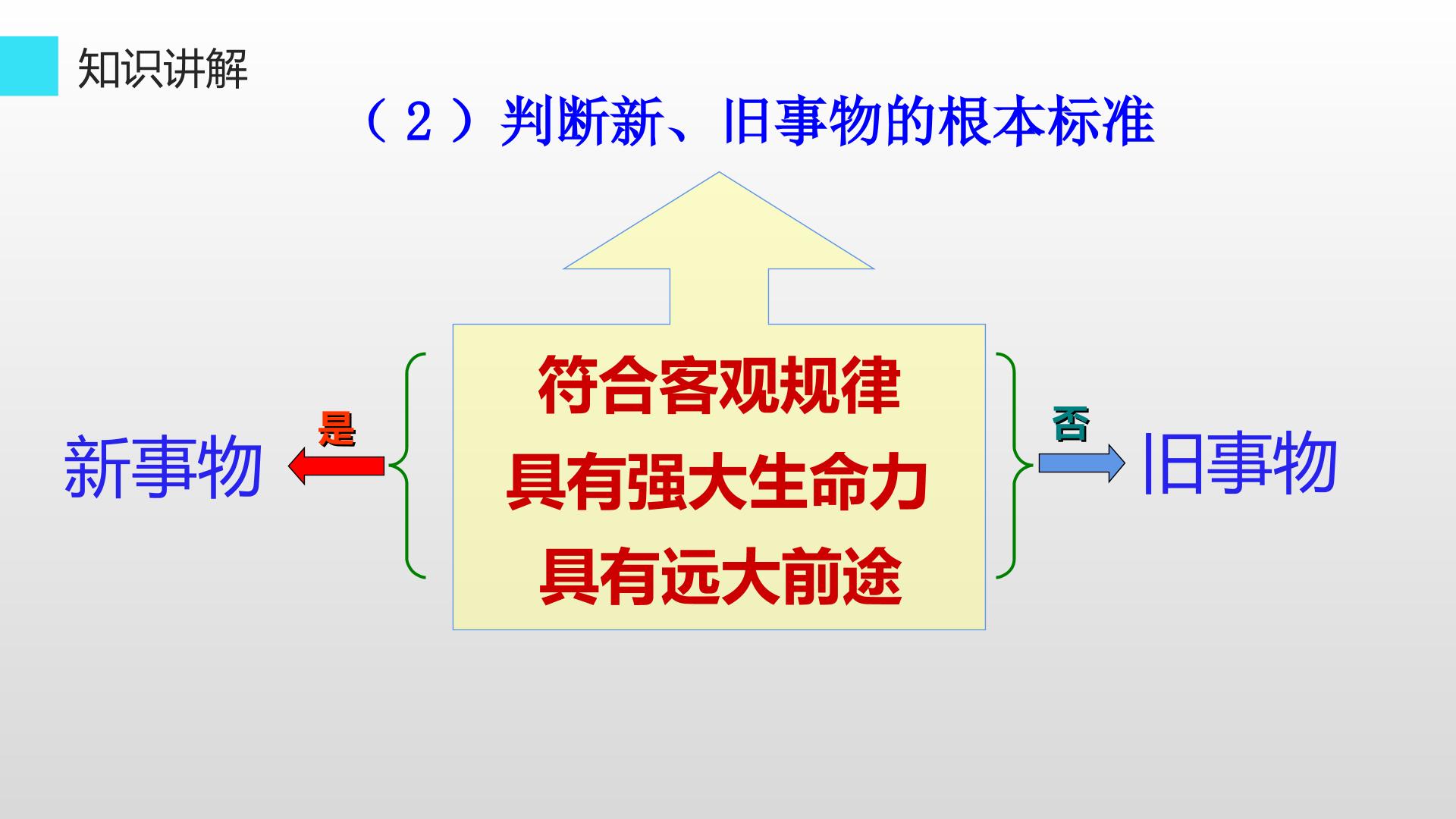 知识讲解

（2）判断新、旧事物的根本标准

新事物

是

符合客观规律
具有强大生命力
具有远大前途

否

旧事物